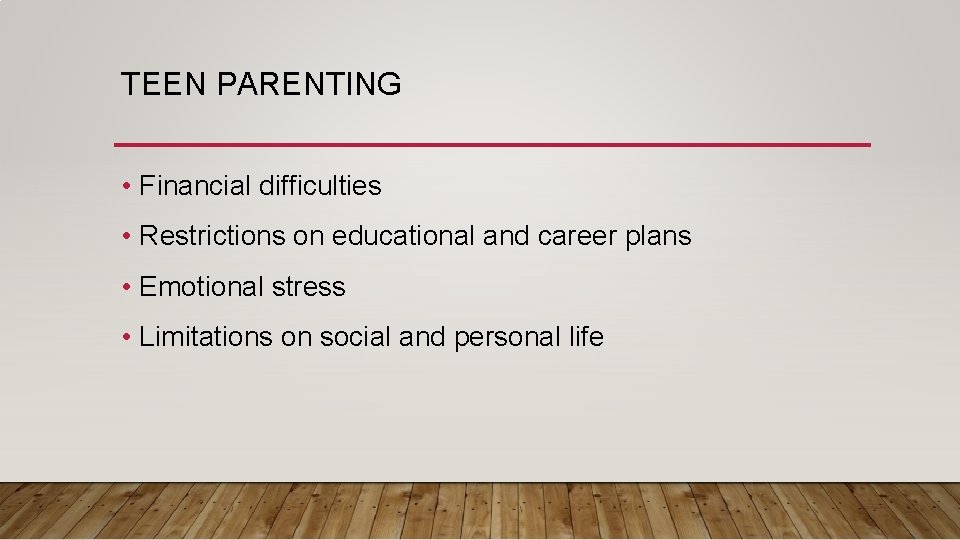 TEEN PARENTING

• Financial difficulties
• Restrictions on educational and career plans
• Emotional stress
• Limitations on social and personal life